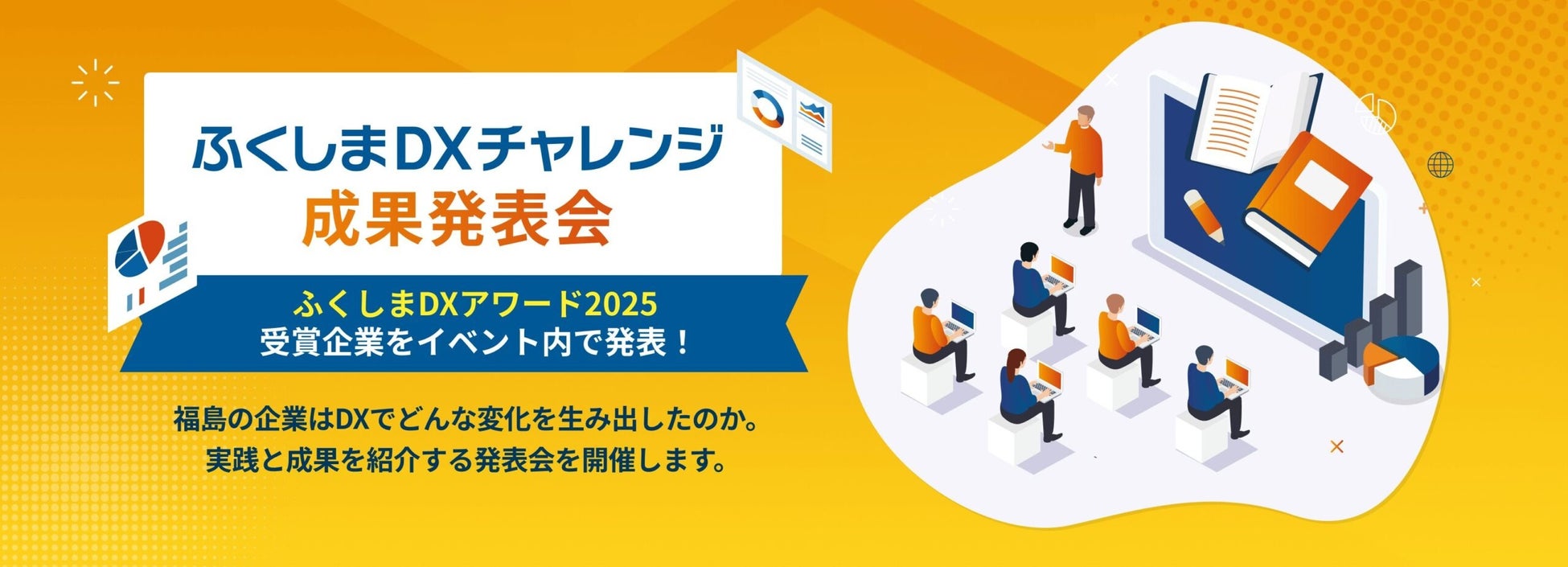 ふくしまDXチャレンジ
成果発表会

ふくしまDXアワード2025
受賞企業をイベント内で発表！

福島の企業はDXでどんな変化を生み出したのか。
実践と成果を紹介する発表会を開催します。